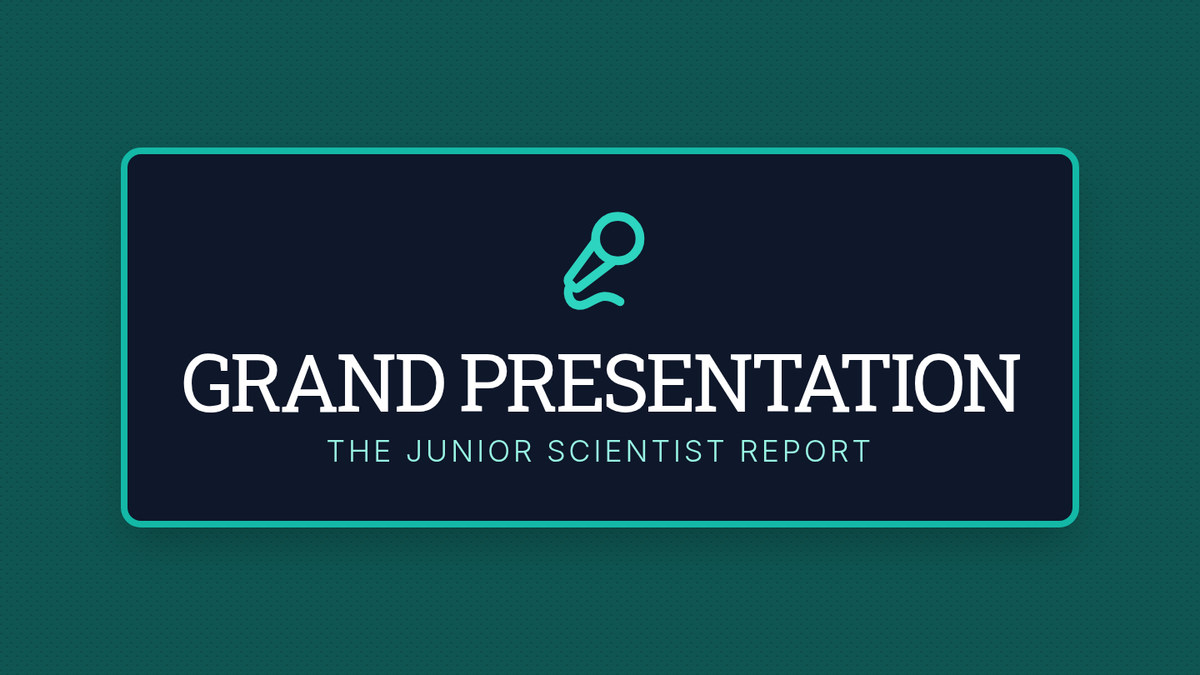 GRAND PRESENTATION

THE JUNIOR SCIENTIST REPORT